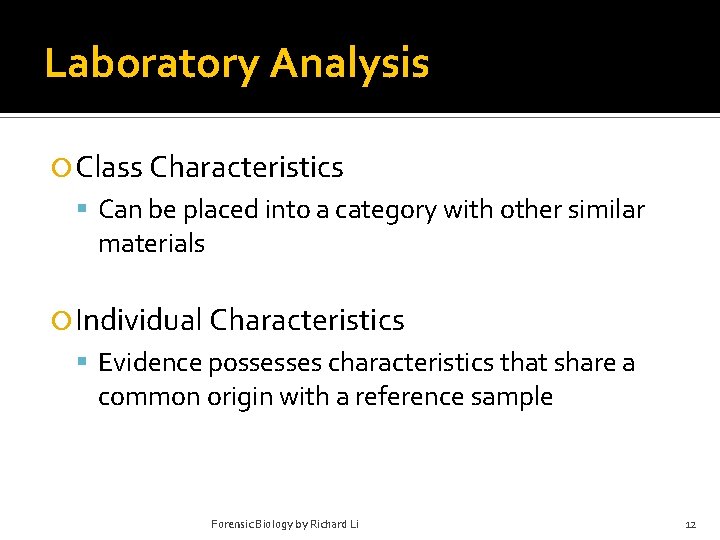 Laboratory Analysis

Class Characteristics

Can be placed into a category with other similar materials

Individual Characteristics

Evidence possesses characteristics that share a common origin with a reference sample

Forensic Biology by Richard Li

12